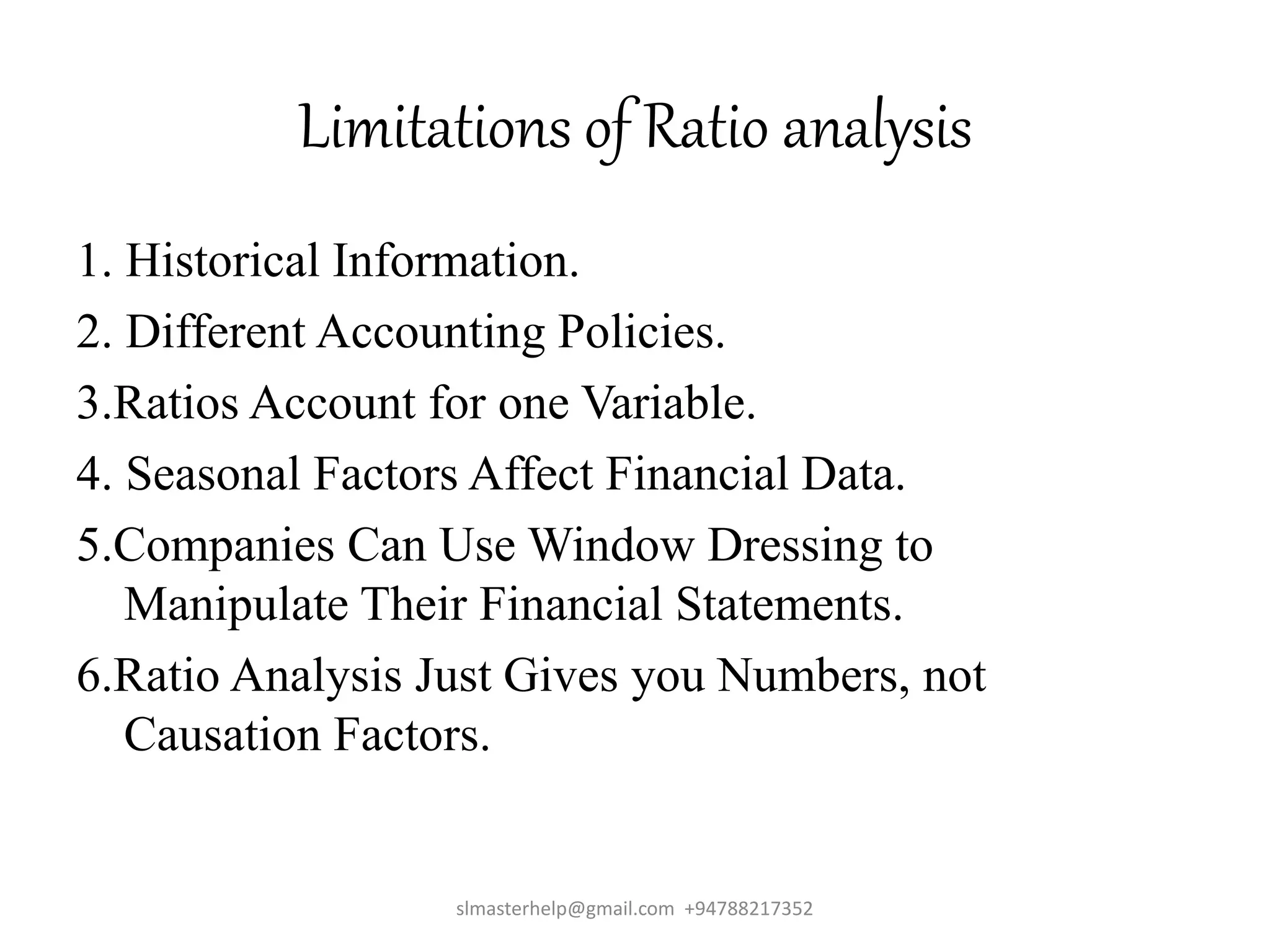 Limitations of Ratio analysis

1. Historical Information.

2. Different Accounting Policies.

3.Ratios Account for one Variable.

4. Seasonal Factors Affect Financial Data.

5.Companies Can Use Window Dressing to Manipulate Their Financial Statements.

6.Ratio Analysis Just Gives you Numbers, not Causation Factors.

slmasterhelp@gmail.com +94788217352